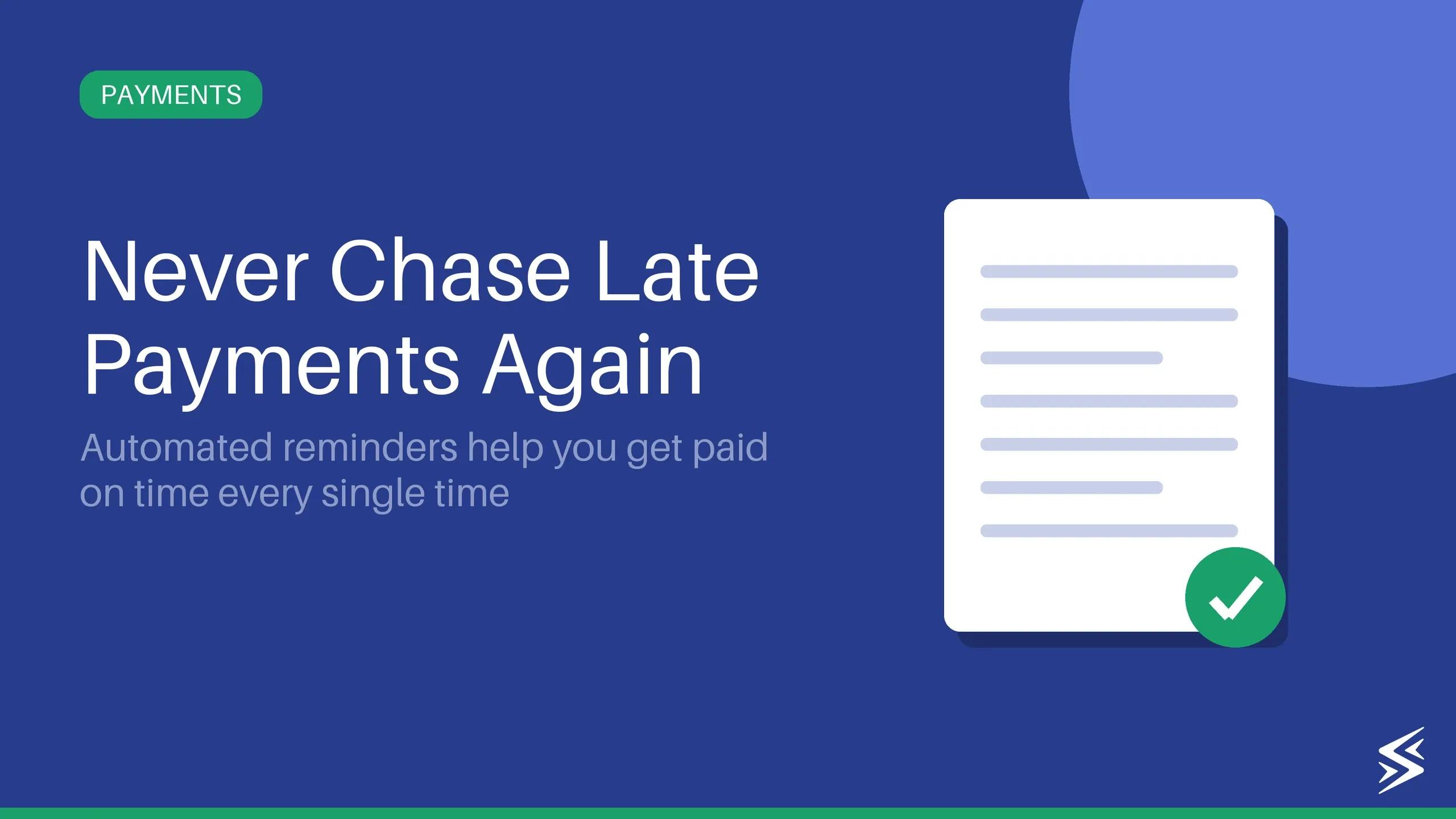 PAYMENTS

Never Chase Late Payments Again

Automated reminders help you get paid on time every single time